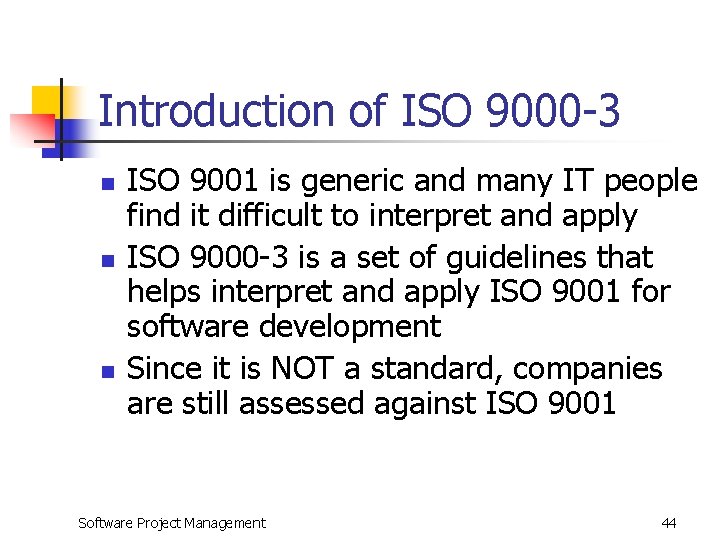 Introduction of ISO 9000-3

- ISO 9001 is generic and many IT people find it difficult to interpret and apply
- ISO 9000-3 is a set of guidelines that helps interpret and apply ISO 9001 for software development
- Since it is NOT a standard, companies are still assessed against ISO 9001

Software Project Management

44